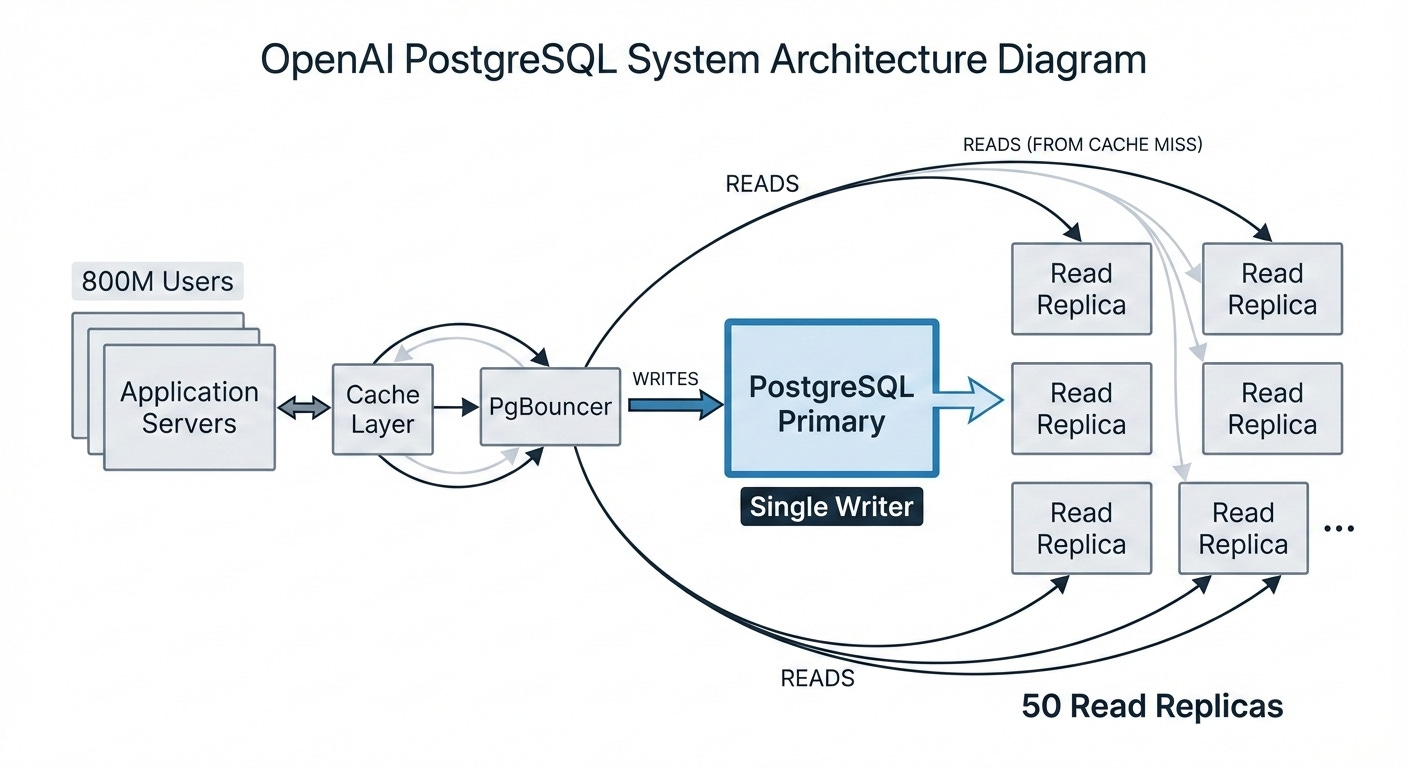 OpenAI PostgreSQL System Architecture Diagram

READS (FROM CACHE MISS)

READS

800M Users

Application Servers

Cache Layer

PgBouncer

WRITES

PostgreSQL Primary

Single Writer

Read Replica

Read Replica

Read Replica

Read Replica

Read Replica

Read Replica

...

READS

50 Read Replicas